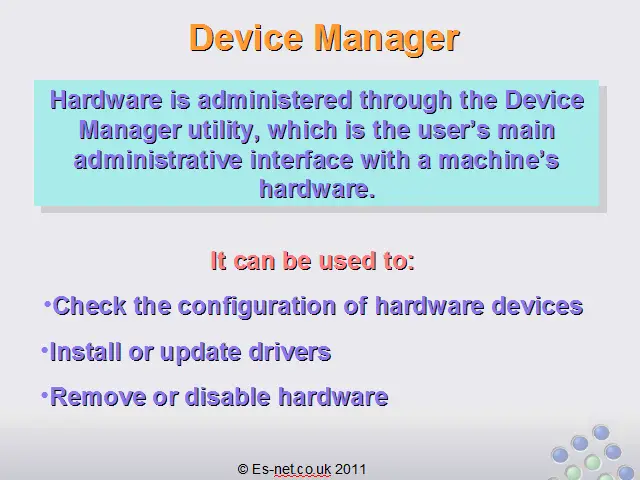 Device Manager

Hardware is administered through the Device Manager utility, which is the user's main administrative interface with a machine's hardware.

It can be used to:

•Check the configuration of hardware devices

•Install or update drivers

•Remove or disable hardware

© Es-net.co.uk 2011